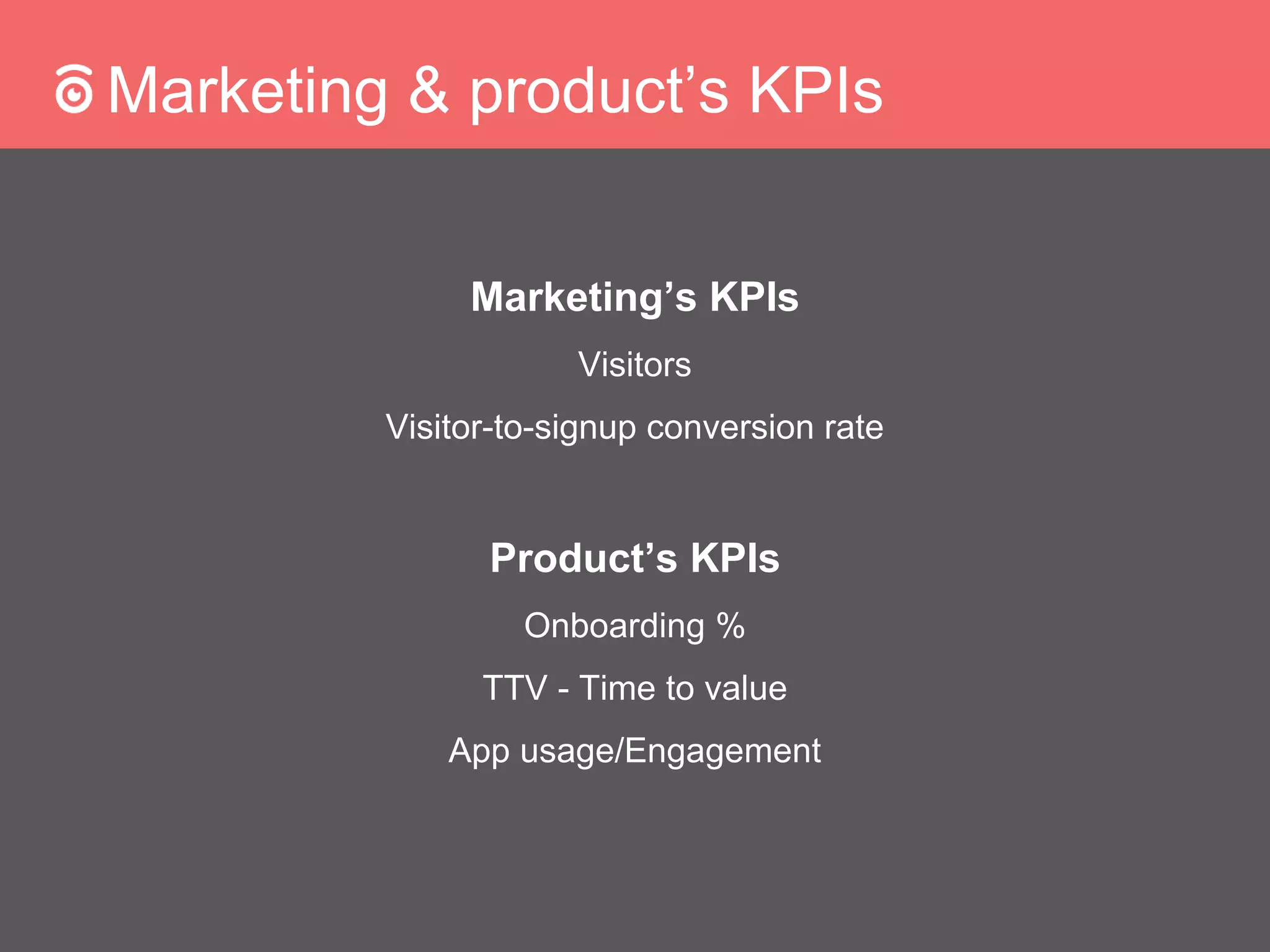 Marketing & product’s KPIs

Marketing’s KPIs

Visitors

Visitor-to-signup conversion rate

Product’s KPIs

Onboarding %

TTV - Time to value

App usage/Engagement